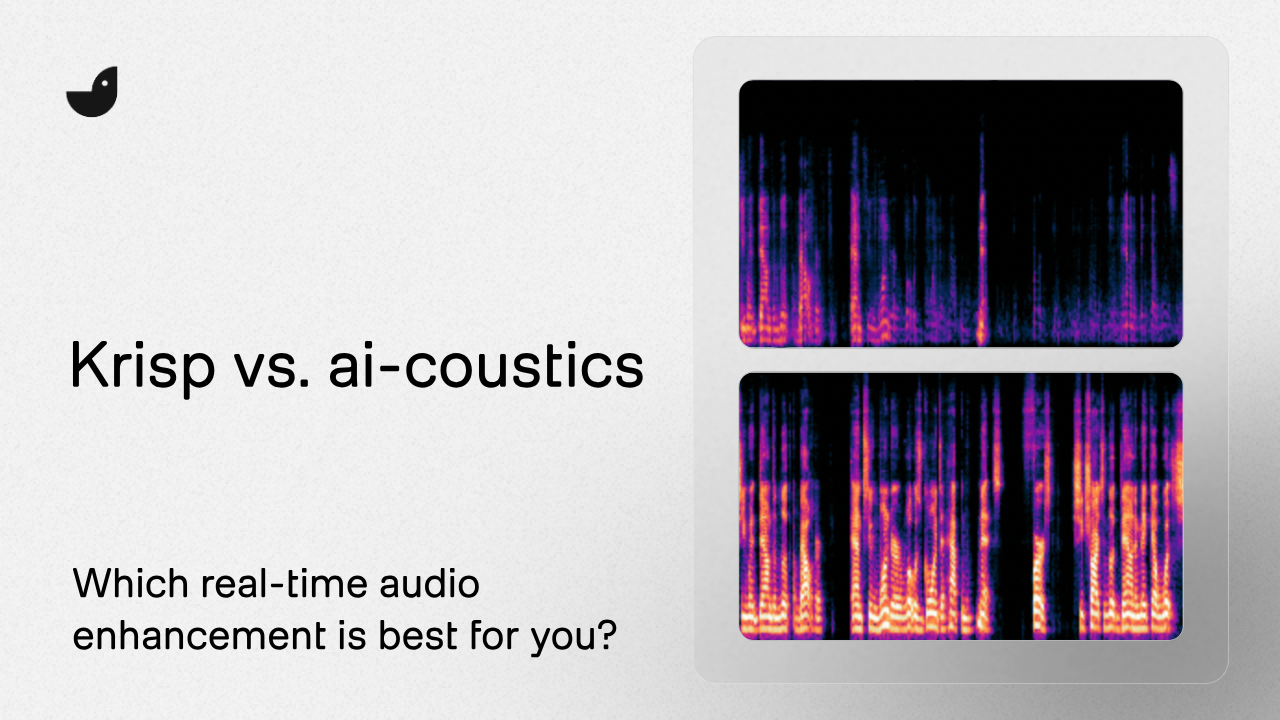 Krisp vs. ai-coustics

Which real-time audio enhancement is best for you?